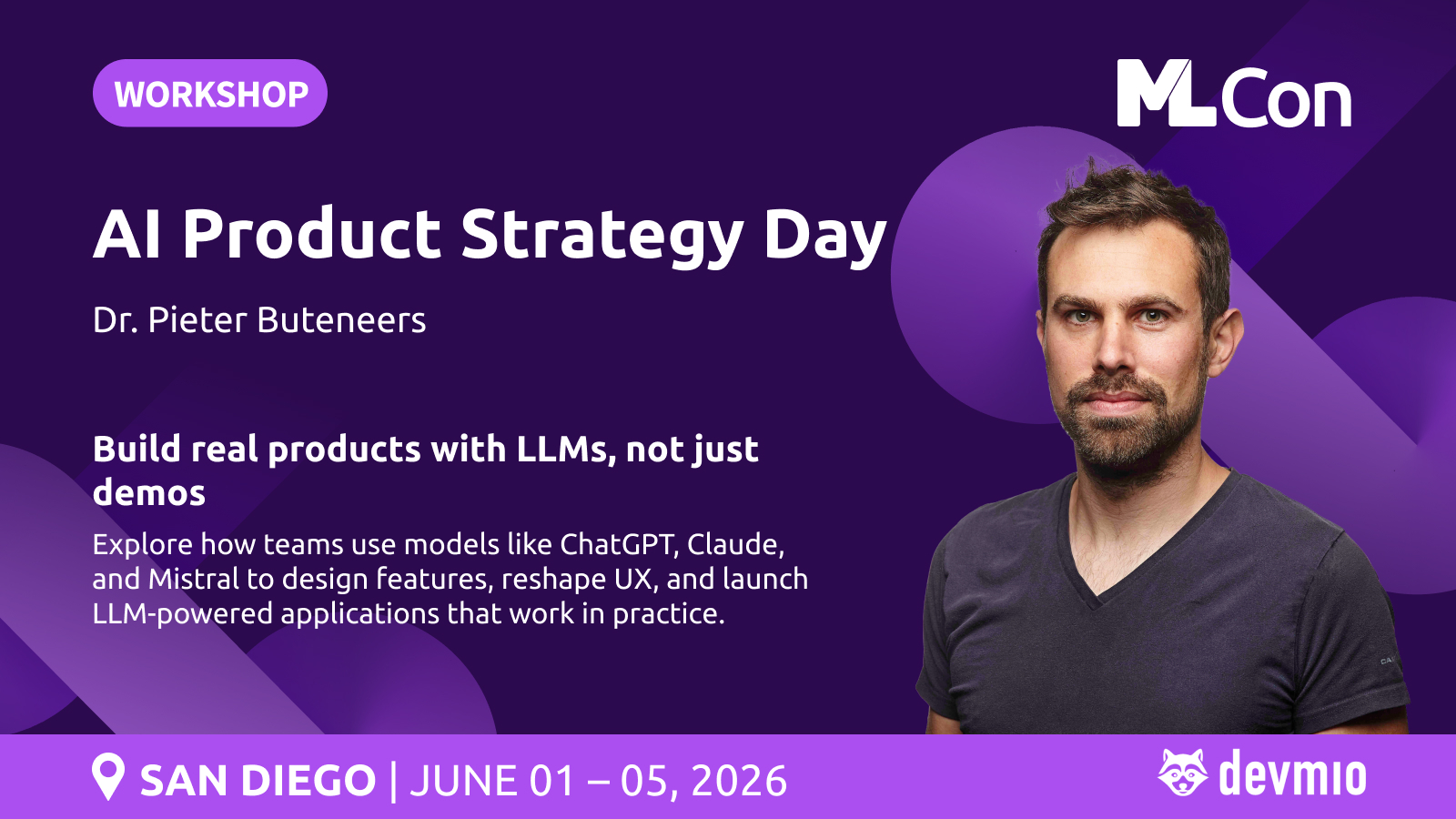 WORKSHOP

MLCon

AI Product Strategy Day

Dr. Pieter Buteneers

Build real products with LLMs, not just demos

Explore how teams use models like ChatGPT, Claude, and Mistral to design features, reshape UX, and launch LLM-powered applications that work in practice.

SAN DIEGO | JUNE 01 – 05, 2026

devmio